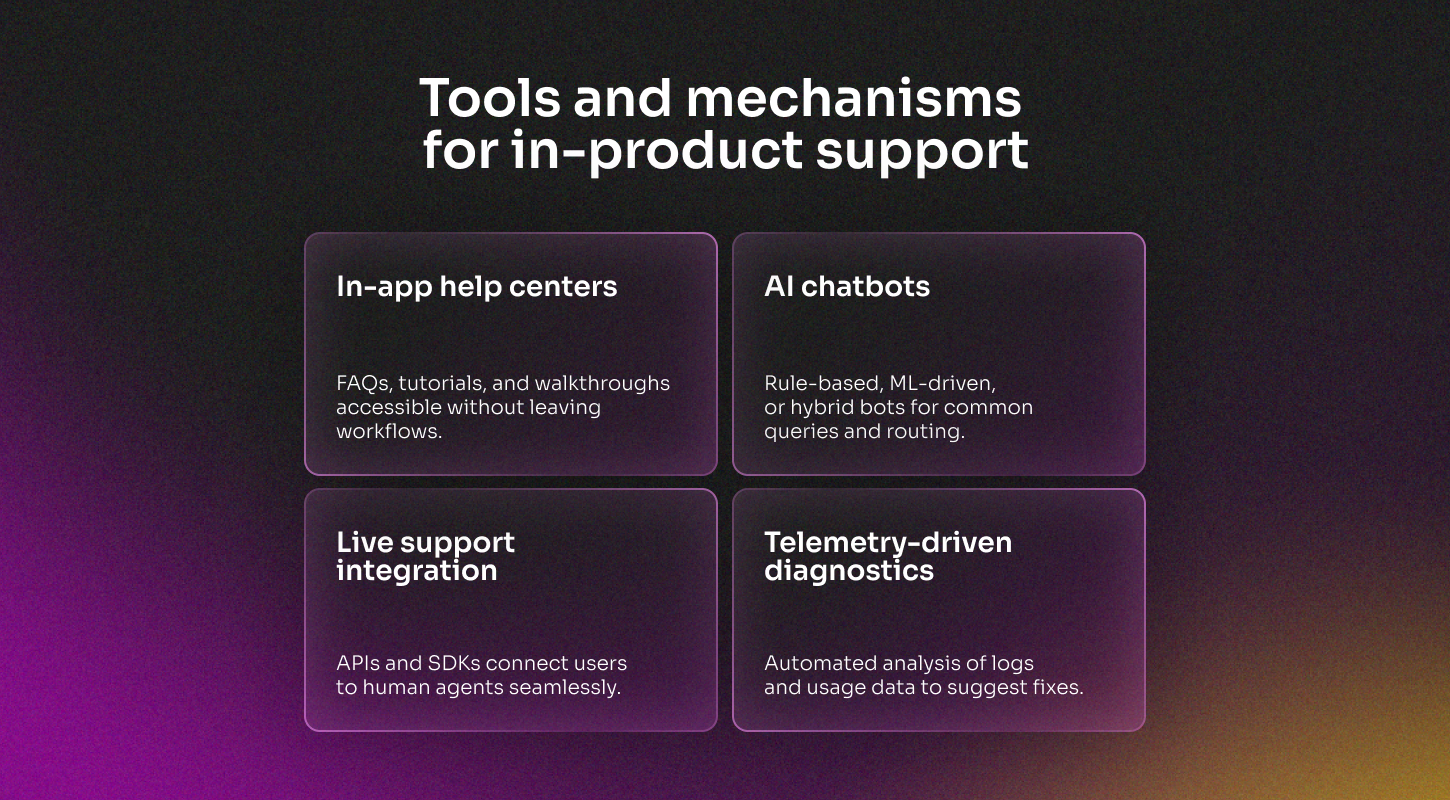 Tools and mechanisms for in-product support

In-app help centers

FAQs, tutorials, and walkthroughs accessible without leaving workflows.

AI chatbots

Rule-based, ML-driven, or hybrid bots for common queries and routing.

Live support integration

APIs and SDKs connect users to human agents seamlessly.

Telemetry-driven diagnostics

Automated analysis of logs and usage data to suggest fixes.